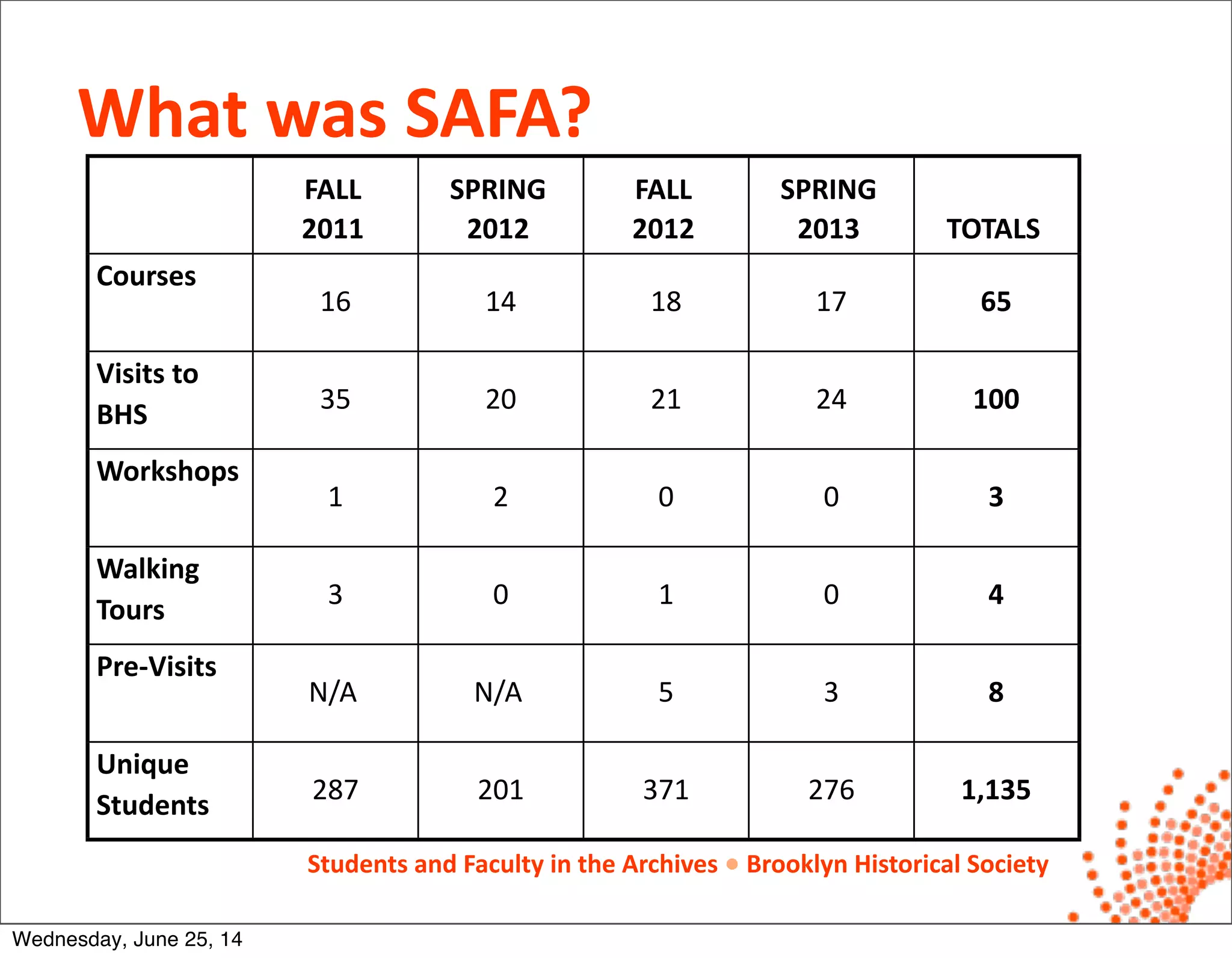 What was SAFA?

|  | FALL 2011 | SPRING 2012 | FALL 2012 | SPRING 2013 | TOTALS |
|---|---|---|---|---|---|
| Courses | 16 | 14 | 18 | 17 | 65 |
| Visits to BHS | 35 | 20 | 21 | 24 | 100 |
| Workshops | 1 | 2 | 0 | 0 | 3 |
| Walking Tours | 3 | 0 | 1 | 0 | 4 |
| Pre-Visits | N/A | N/A | 5 | 3 | 8 |
| Unique Students | 287 | 201 | 371 | 276 | 1,135 |

Students and Faculty in the Archives • Brooklyn Historical Society

Wednesday, June 25, 14